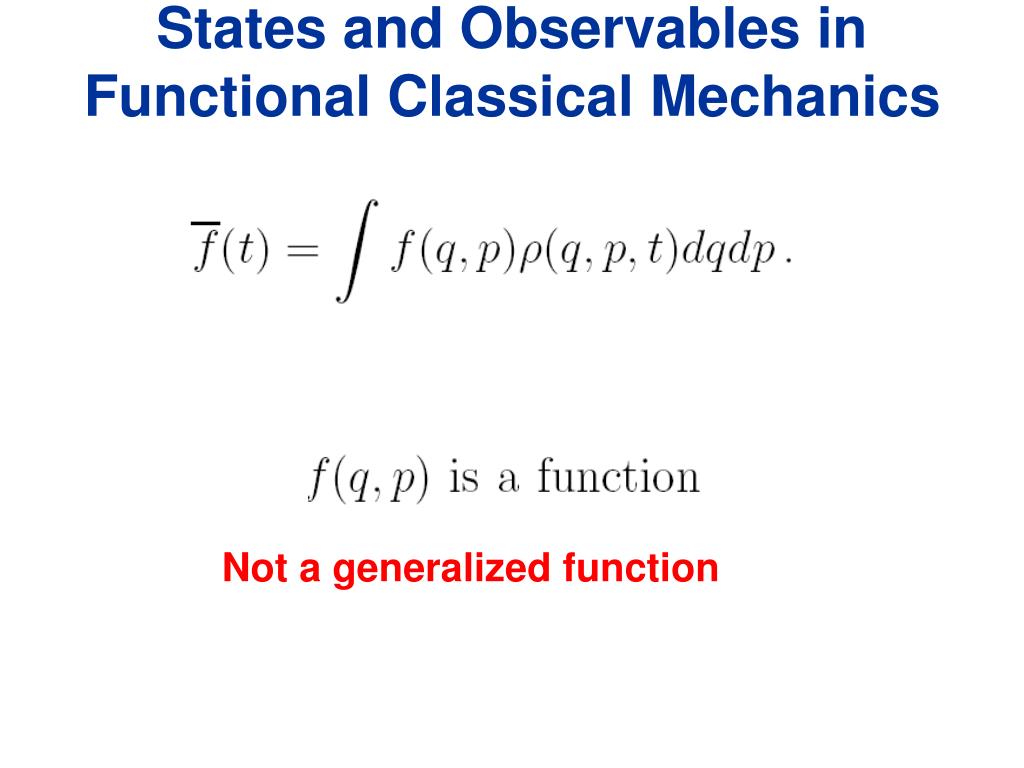 States and Observables in Functional Classical Mechanics

$\overline{f}(t) = \int f(q,p)\rho(q,p,t)dqdp\,.$

$f(q,p)$ is a function

Not a generalized function